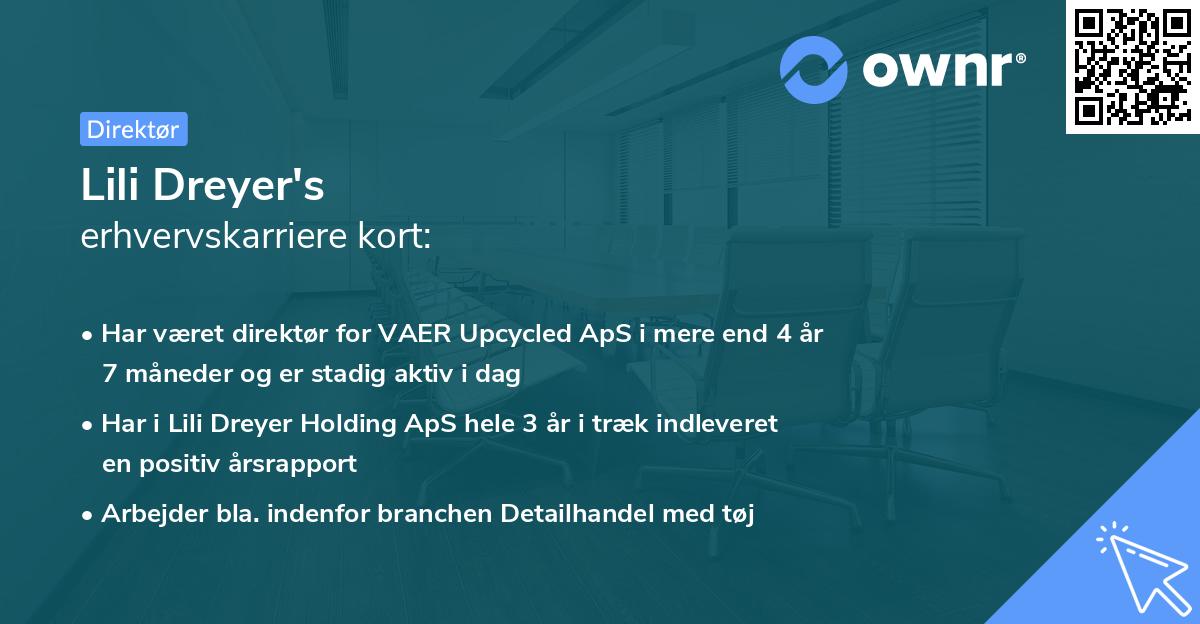 ownr®

Direktør

Lili Dreyer's
erhvervskarriere kort:

• Har været direktør for VAER Upcycled ApS i mere end 4 år 7 måneder og er stadig aktiv i dag

• Har i Lili Dreyer Holding ApS hele 3 år i træk indleveret en positiv årsrapport

• Arbejder bla. indenfor branchen Detailhandel med tøj